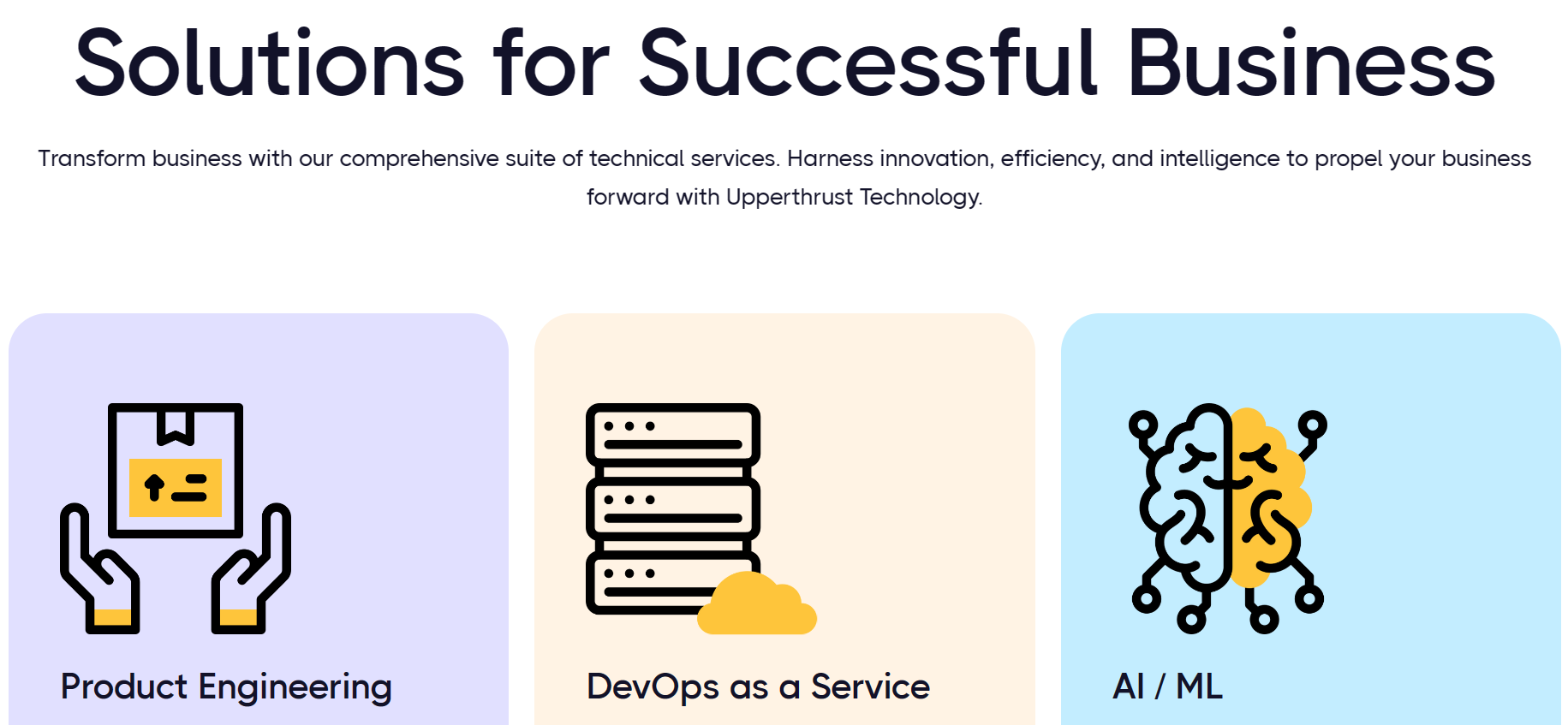 Solutions for Successful Business

Transform business with our comprehensive suite of technical services. Harness innovation, efficiency, and intelligence to propel your business forward with Upperthrust Technology.

Product Engineering

DevOps as a Service

AI / ML